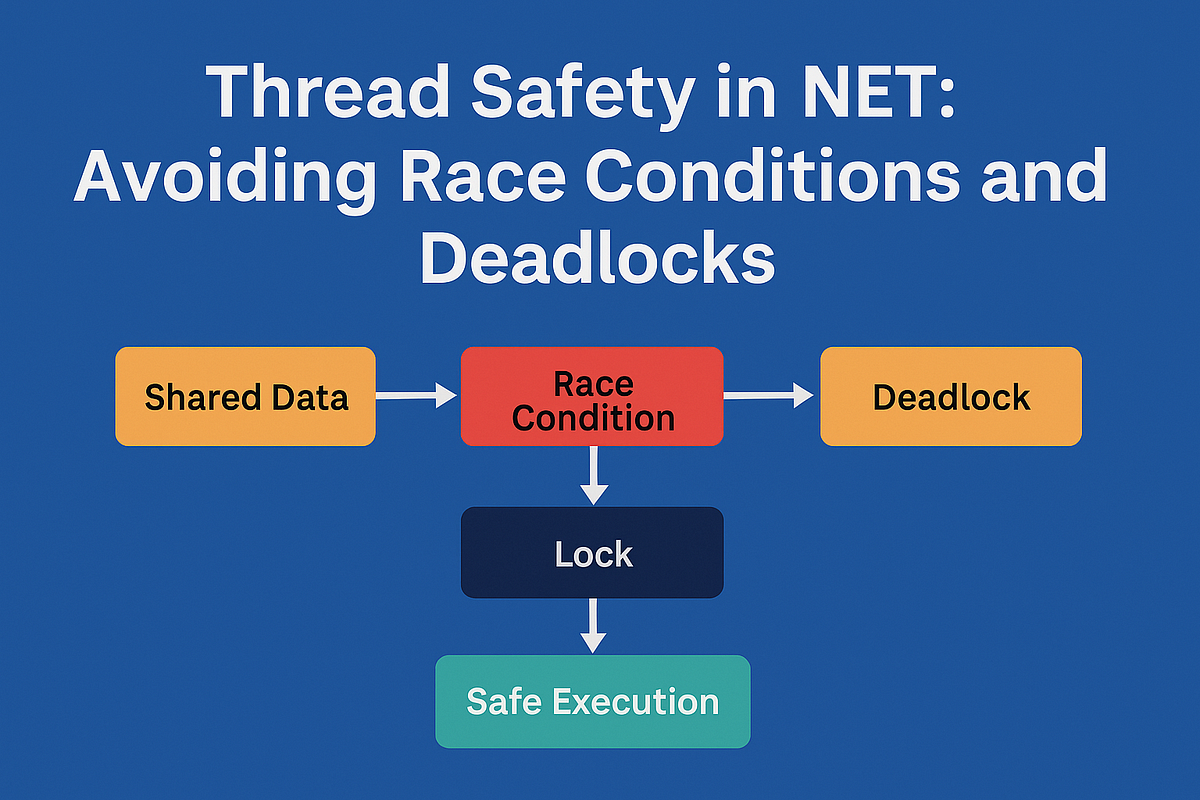 Thread Safety in NET: Avoiding Race Conditions and Deadlocks

Shared Data

Race Condition

Deadlock

Lock

Safe Execution